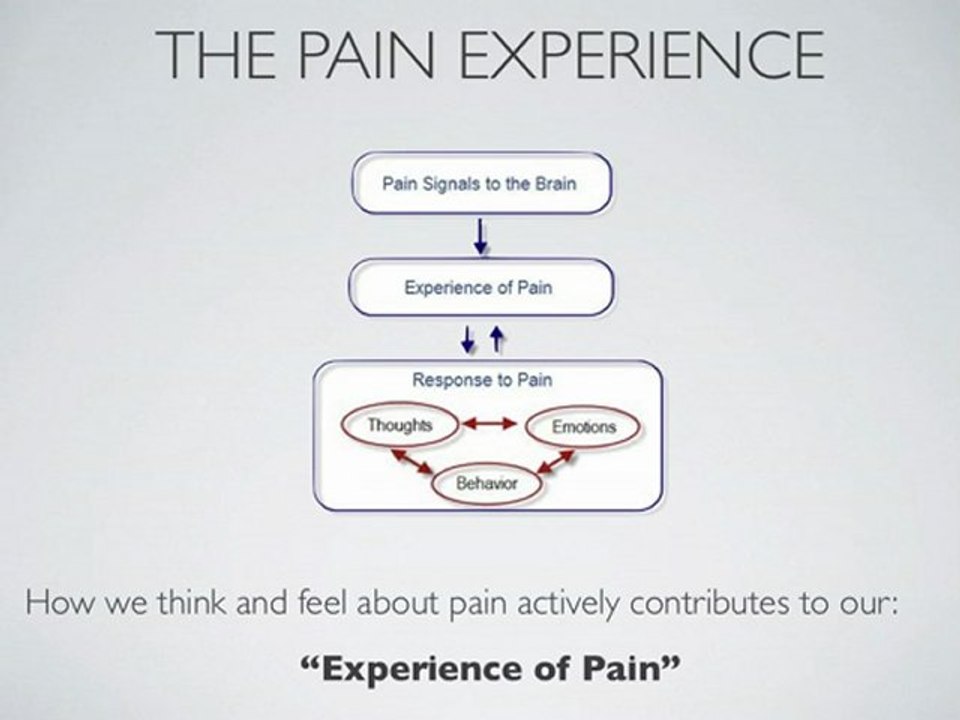 THE PAIN EXPERIENCE

Pain Signals to the Brain

Experience of Pain

Response to Pain

Thoughts

Emotions

Behavior

How we think and feel about pain actively contributes to our:

"Experience of Pain"